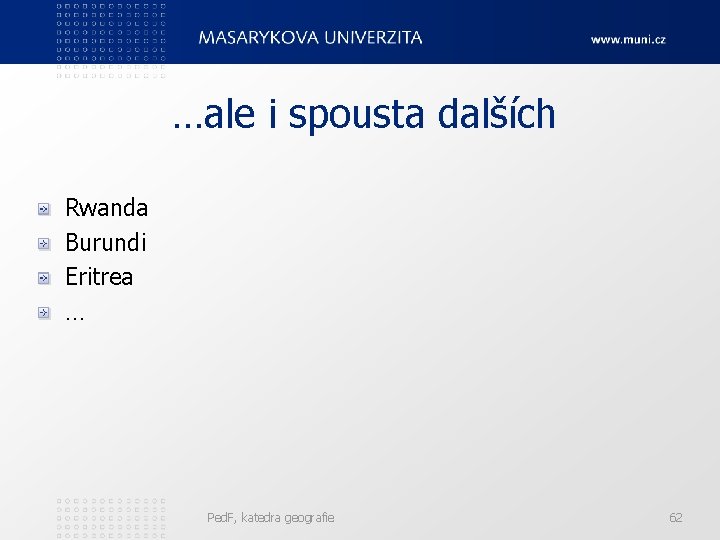 MASARYKOVA UNIVERZITA

www.muni.cz

…ale i spousta dalších

Rwanda
Burundi
Eritrea
…

PedF, katedra geografie

62